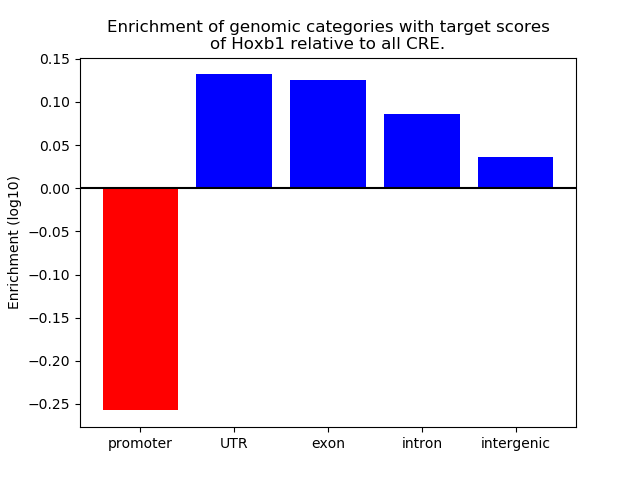 Enrichment of genomic categories with target scores of Hoxb1 relative to all CRE.

Enrichment (log10)

0.15
0.10
0.05
0.00
−0.05
−0.10
−0.15
−0.20
−0.25

promoter
UTR
exon
intron
intergenic